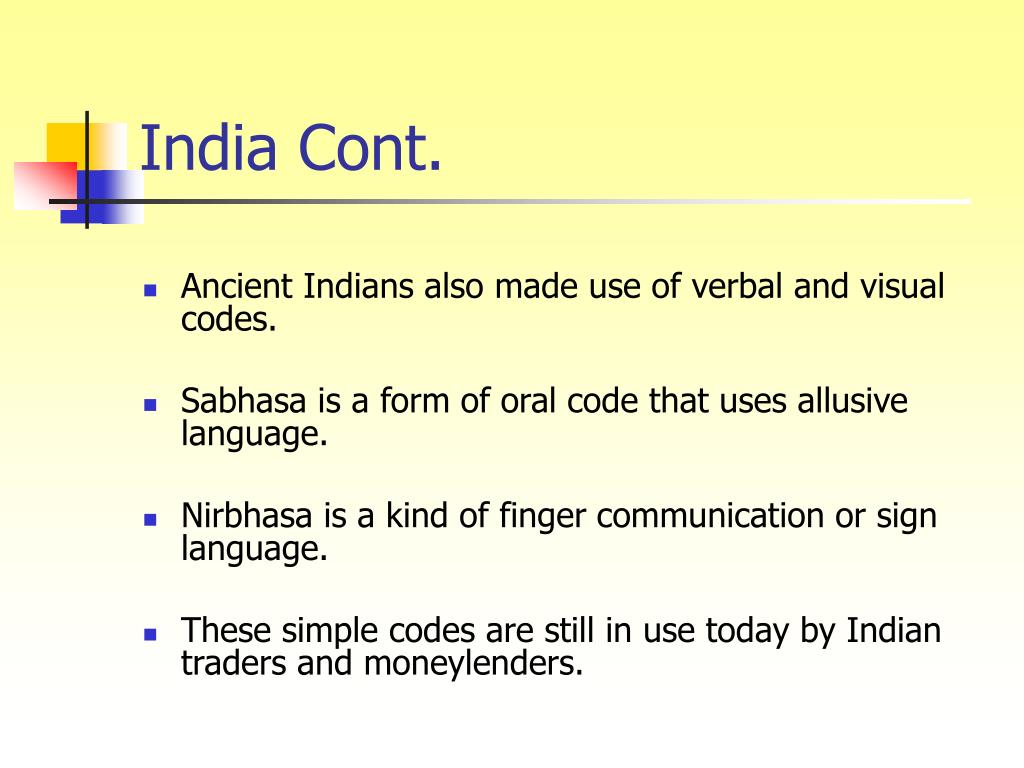 India Cont.

- Ancient Indians also made use of verbal and visual codes.
- Sabhasa is a form of oral code that uses allusive language.
- Nirbhasa is a kind of finger communication or sign language.
- These simple codes are still in use today by Indian traders and moneylenders.